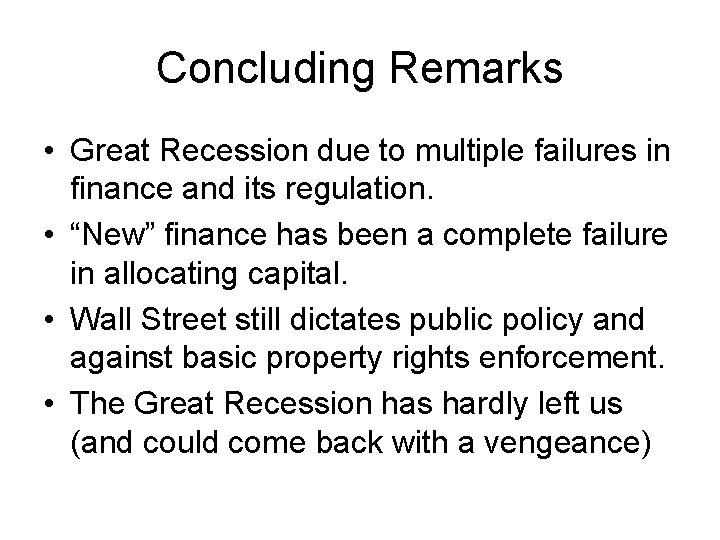 Concluding Remarks

• Great Recession due to multiple failures in finance and its regulation.
• “New” finance has been a complete failure in allocating capital.
• Wall Street still dictates public policy and against basic property rights enforcement.
• The Great Recession has hardly left us (and could come back with a vengeance)